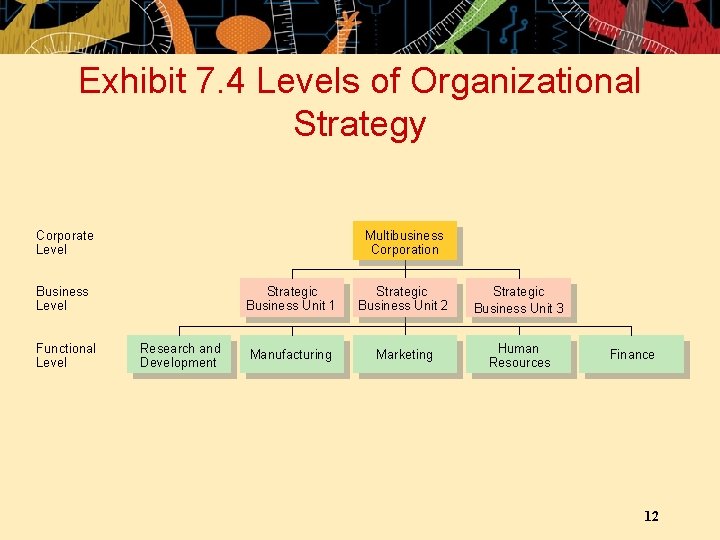 Exhibit 7.4 Levels of Organizational Strategy

Corporate Level

Multibusiness Corporation

Business Level

Strategic Business Unit 1

Strategic Business Unit 2

Strategic Business Unit 3

Functional Level

Research and Development

Manufacturing

Marketing

Human Resources

Finance

12